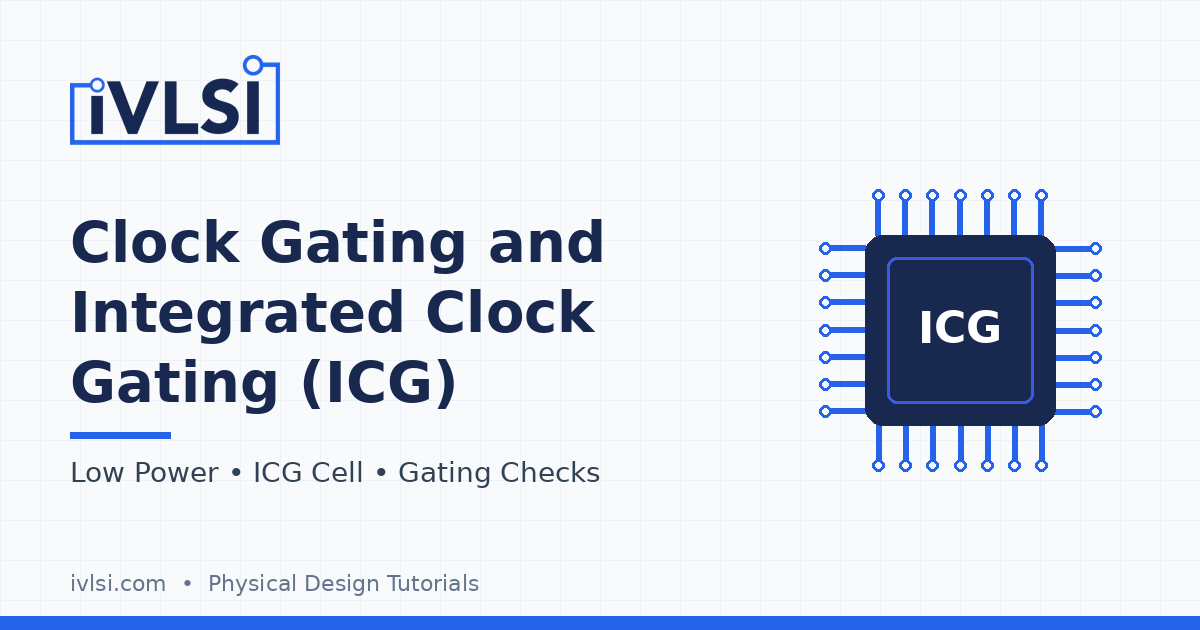 iVLSI

Clock Gating and Integrated Clock Gating (ICG)

Low Power • ICG Cell • Gating Checks

ICG

ivlsi.com • Physical Design Tutorials